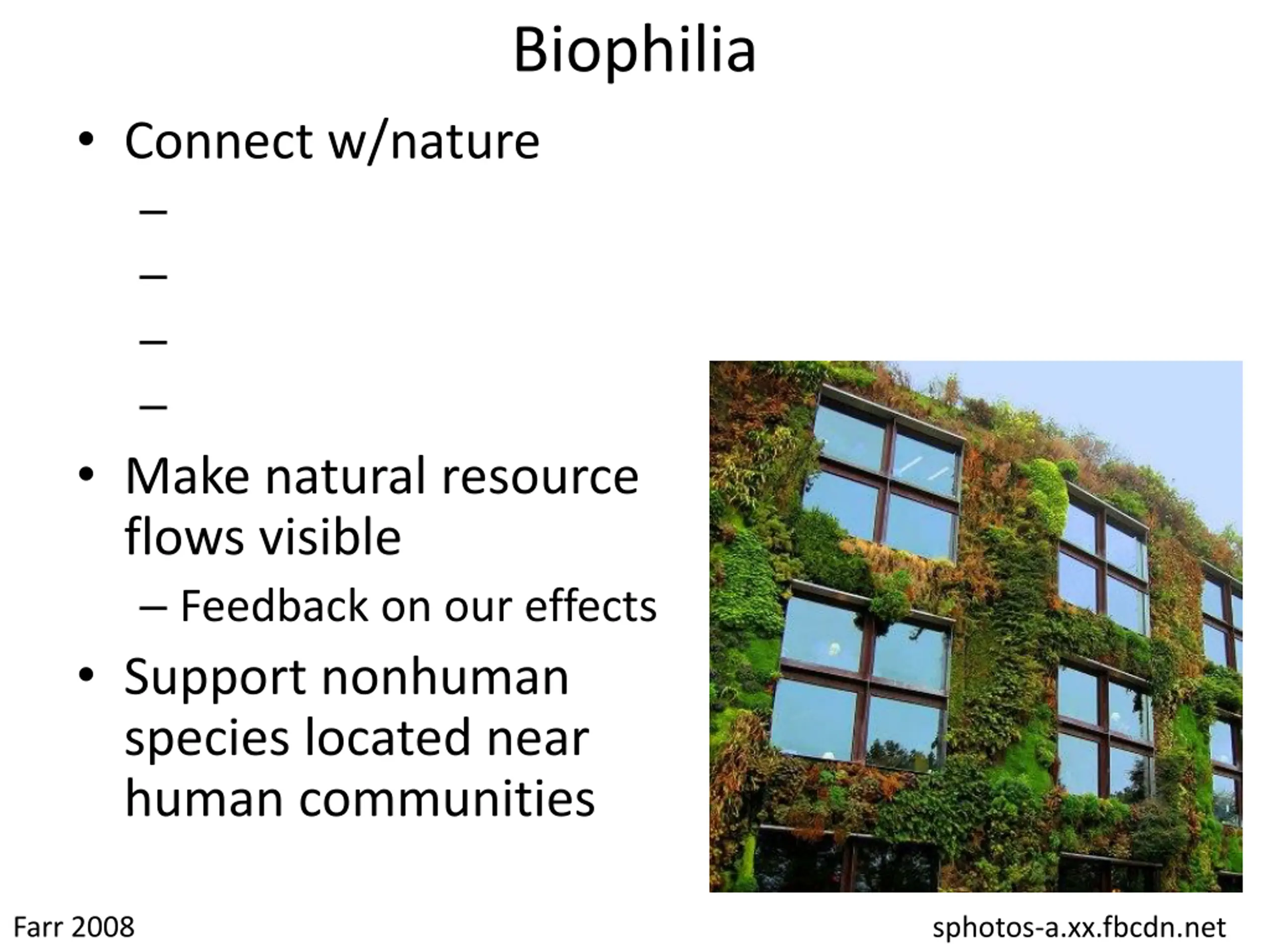 Biophilia

• Connect w/nature
–
–
–
–
• Make natural resource flows visible
– Feedback on our effects
• Support nonhuman species located near human communities

Farr 2008

sphotos-a.xx.fbcdn.net